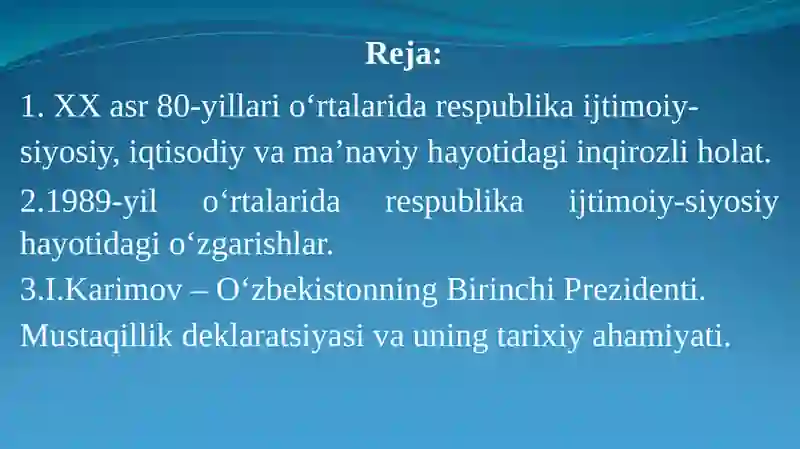 Reja:

1. XX asr 80-yillari o‘rtalarida respublika ijtimoiy-siyosiy, iqtisodiy va ma’naviy hayotidagi inqirozli holat.

2.1989-yil o‘rtalarida respublika ijtimoiy-siyosiy hayotidagi o‘zgarishlar.

3.I.Karimov – O‘zbekistonning Birinchi Prezidenti. Mustaqillik deklaratsiyasi va uning tarixiy ahamiyati.